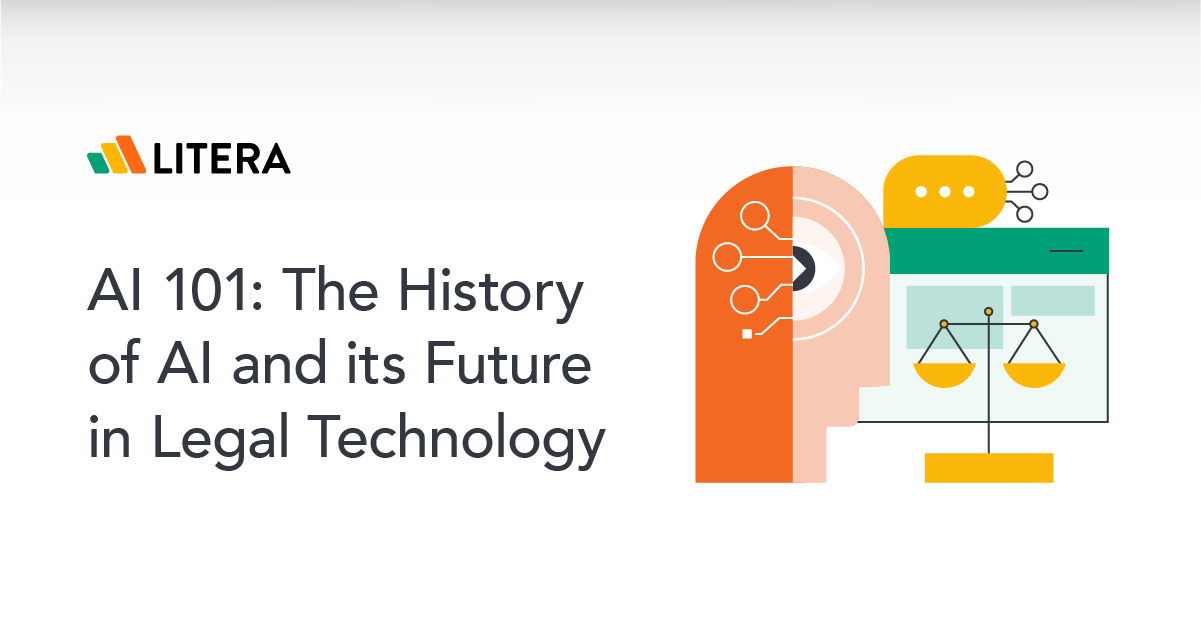 LITERA

AI 101: The History of AI and its Future in Legal Technology